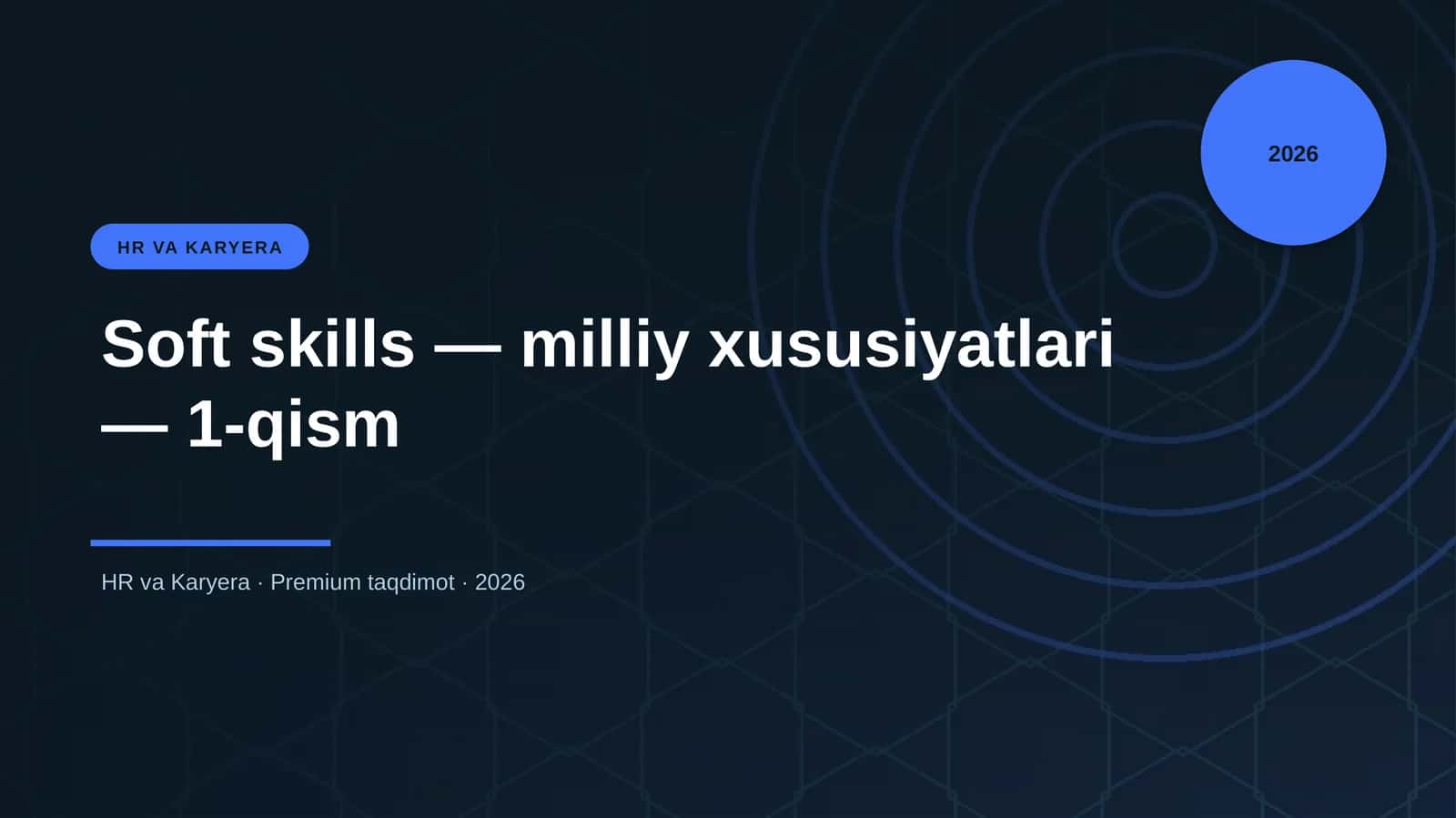 2026

HR VA KARYERA

Soft skills — milliy xususiyatlari — 1-qism

HR va Karyera · Premium taqdimot · 2026